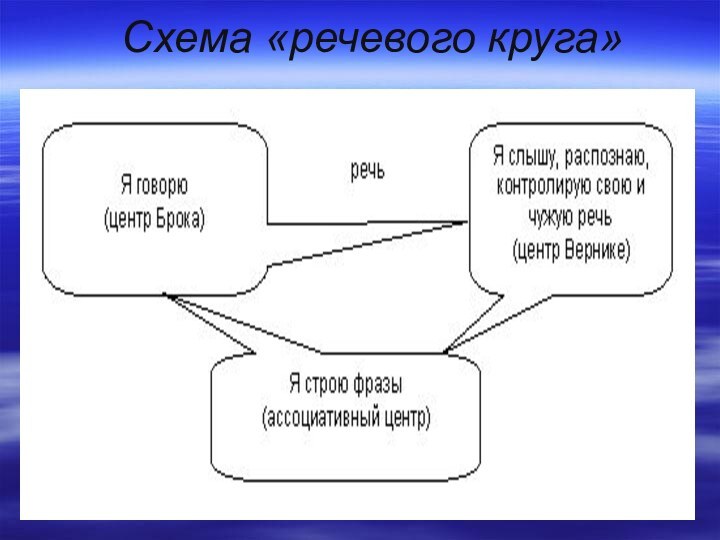 Схема «речевого круга»

Я говорю
(центр Брока)

речь

Я слышу, распознаю, контролирую свою и чужую речь
(центр Вернике)

Я строю фразы
(ассоциативный центр)